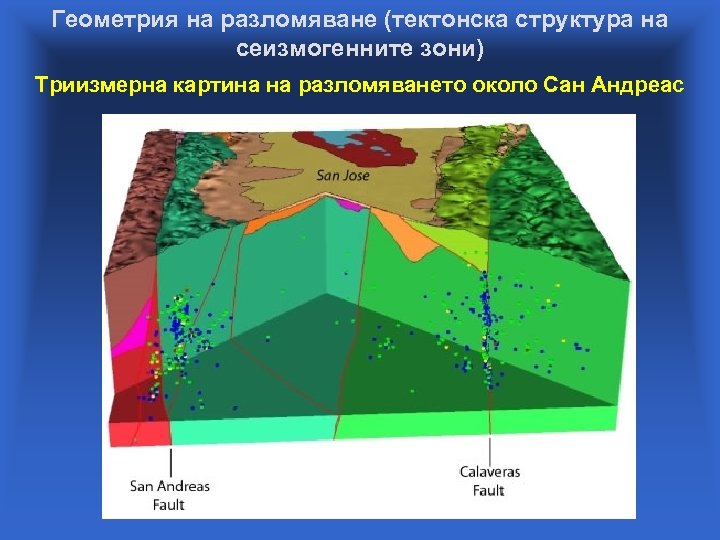 Геометрия на разломяване (тектонска структура на сеизмогенните зони)

Триизмерна картина на разломяването около Сан Андреас

San Jose

San Andreas Fault

Calaveras Fault